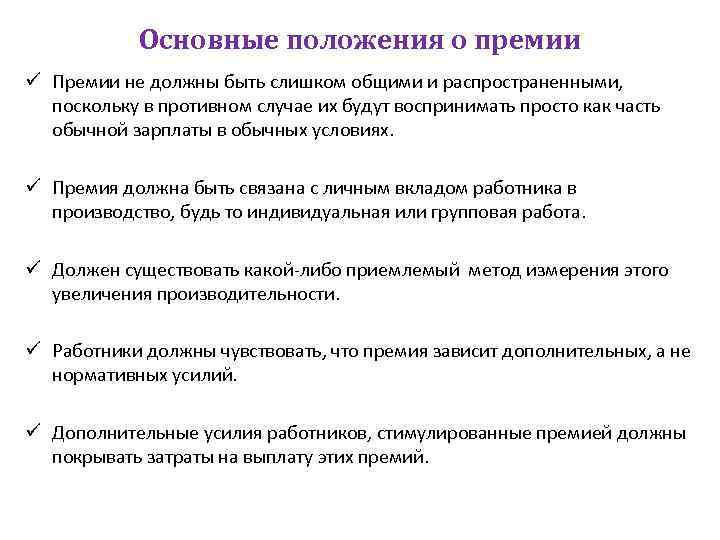 Основные положения о премии

✓ Премии не должны быть слишком общими и распространенными, поскольку в противном случае их будут воспринимать просто как часть обычной зарплаты в обычных условиях.

✓ Премия должна быть связана с личным вкладом работника в производство, будь то индивидуальная или групповая работа.

✓ Должен существовать какой-либо приемлемый метод измерения этого увеличения производительности.

✓ Работники должны чувствовать, что премия зависит дополнительных, а не нормативных усилий.

✓ Дополнительные усилия работников, стимулированные премией должны покрывать затраты на выплату этих премий.